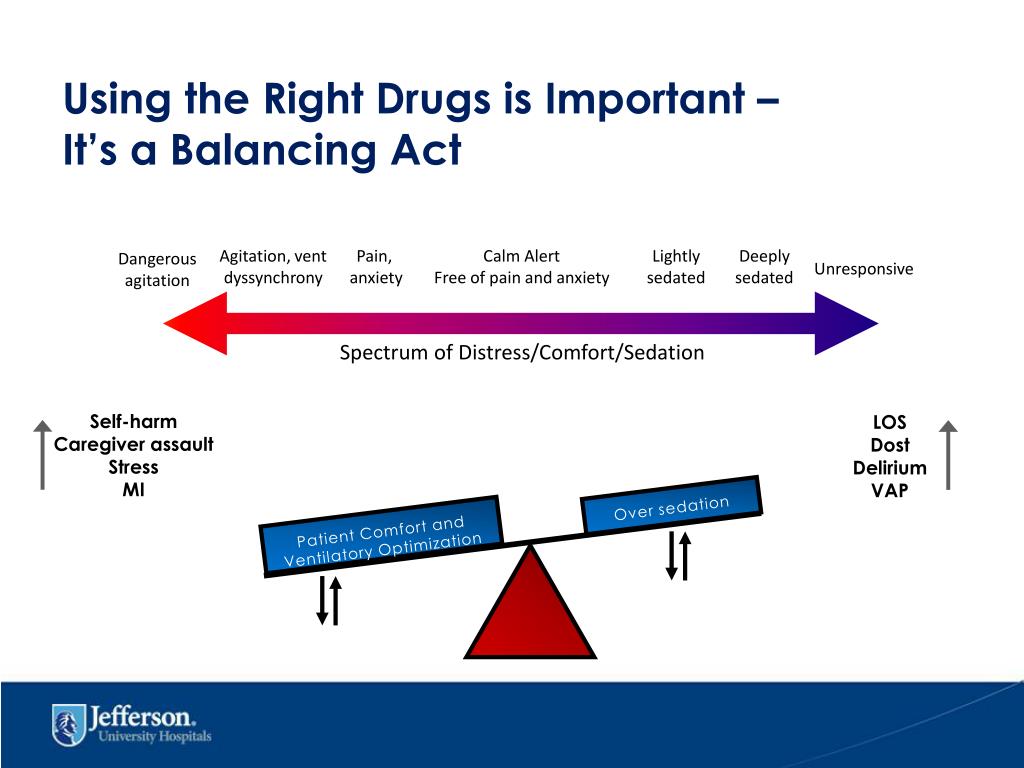 Using the Right Drugs is Important –
It's a Balancing Act

Dangerous agitation

Agitation, vent dyssynchrony

Pain, anxiety

Calm Alert
Free of pain and anxiety

Lightly sedated

Deeply sedated

Unresponsive

Spectrum of Distress/Comfort/Sedation

Self-harm
Caregiver assault
Stress
MI

LOS
Dost
Delirium
VAP

Patient Comfort and Ventilatory Optimization

Over sedation

Jefferson.
University Hospitals